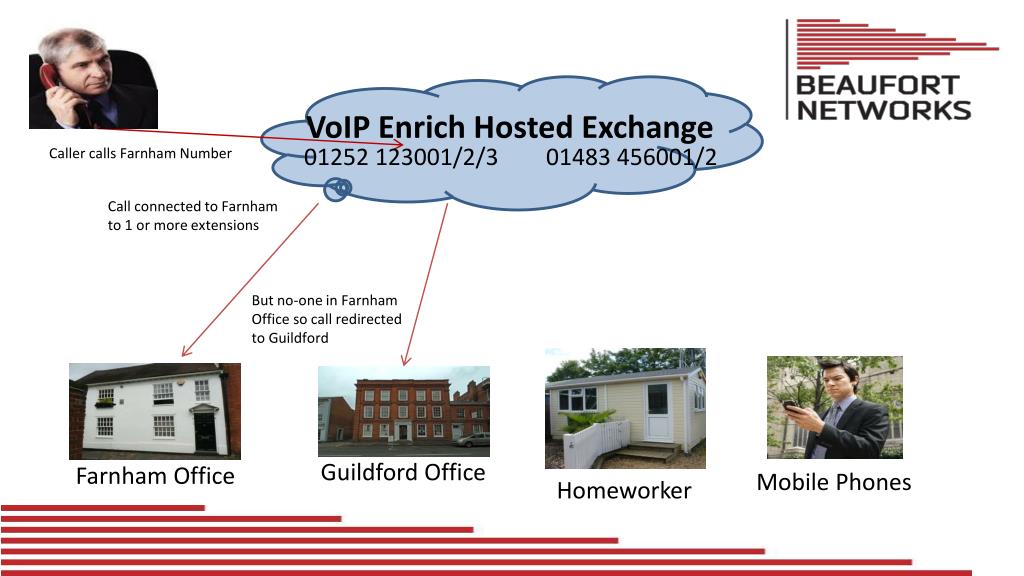 BEAUFORT NETWORKS

VoIP Enrich Hosted Exchange
01252 123001/2/3 01483 456001/2

Caller calls Farnham Number

Call connected to Farnham to 1 or more extensions

But no-one in Farnham Office so call redirected to Guildford

Farnham Office

Guildford Office

Homeworker

Mobile Phones